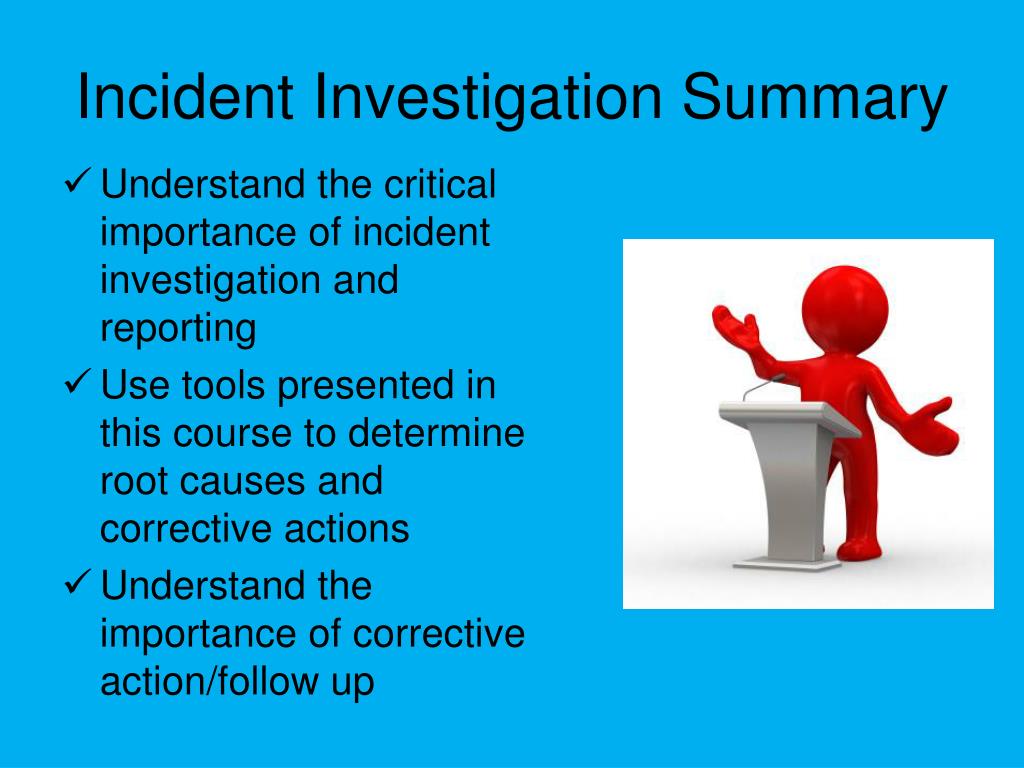 Incident Investigation Summary

✓ Understand the critical importance of incident investigation and reporting

✓ Use tools presented in this course to determine root causes and corrective actions

✓ Understand the importance of corrective action/follow up